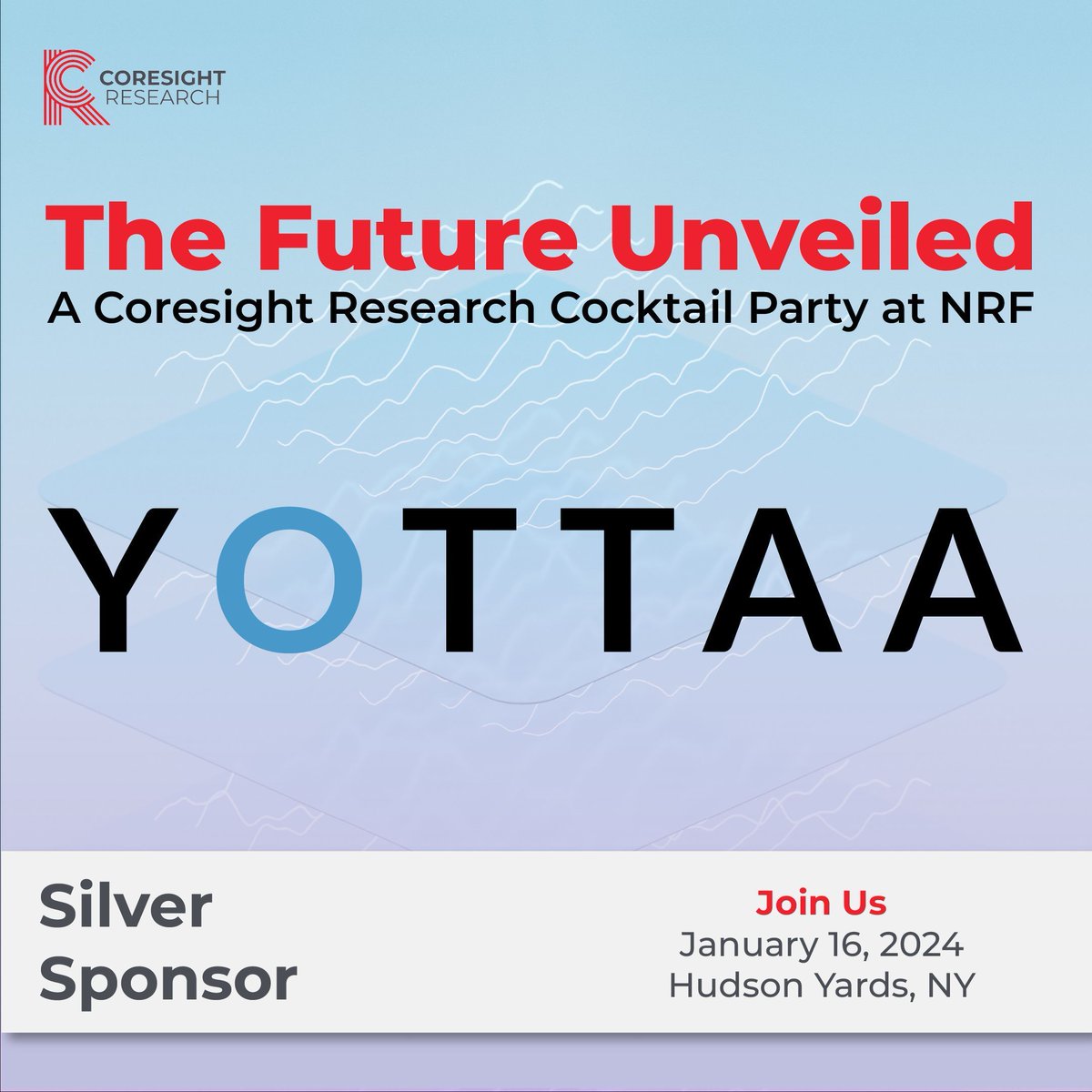 CORESIGHT RESEARCH

The Future Unveiled
A Coresight Research Cocktail Party at NRF

YOTTAA

Silver Sponsor

Join Us
January 16, 2024
Hudson Yards, NY